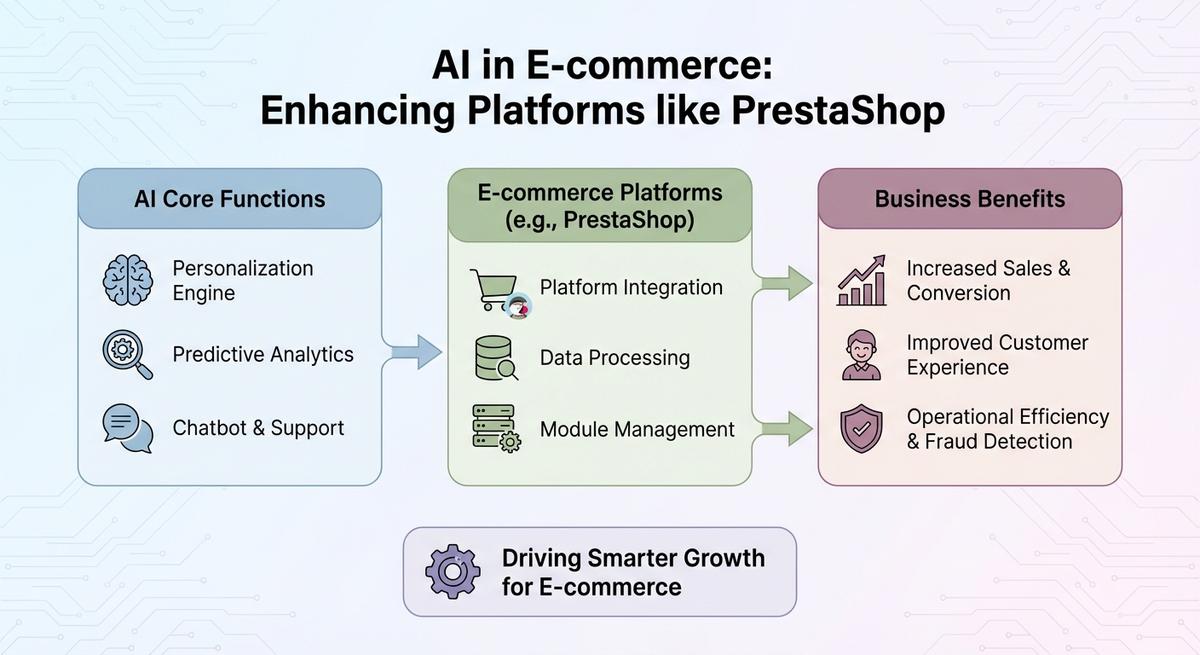 AI in E-commerce:
Enhancing Platforms like PrestaShop

AI Core Functions

Personalization Engine

Predictive Analytics

Chatbot & Support

E-commerce Platforms (e.g., PrestaShop)

Platform Integration

Data Processing

Module Management

Business Benefits

Increased Sales & Conversion

Improved Customer Experience

Operational Efficiency & Fraud Detection

Driving Smarter Growth for E-commerce